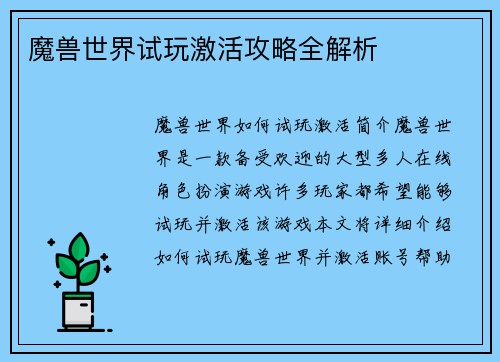 魔兽世界试玩激活攻略全解析

魔兽世界如何试玩激活简介魔兽世界是一款备受欢迎的大型多人在线角色扮演游戏许多玩家都希望能够试玩并激活该游戏本文将详细介绍如何试玩魔兽世界并激活账号帮助